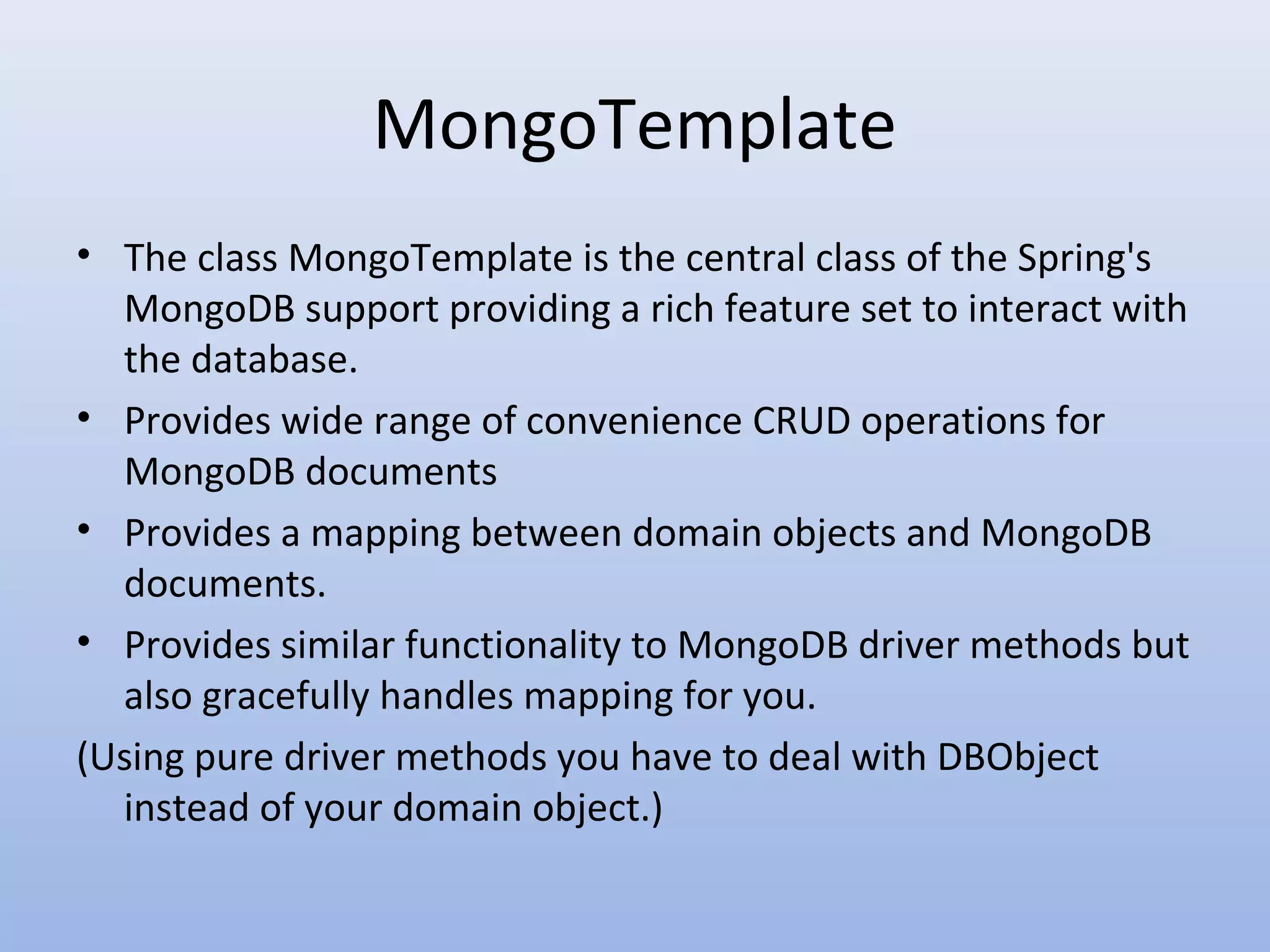 MongoTemplate

• The class MongoTemplate is the central class of the Spring's MongoDB support providing a rich feature set to interact with the database.
• Provides wide range of convenience CRUD operations for MongoDB documents
• Provides a mapping between domain objects and MongoDB documents.
• Provides similar functionality to MongoDB driver methods but also gracefully handles mapping for you.
(Using pure driver methods you have to deal with DBObject instead of your domain object.)